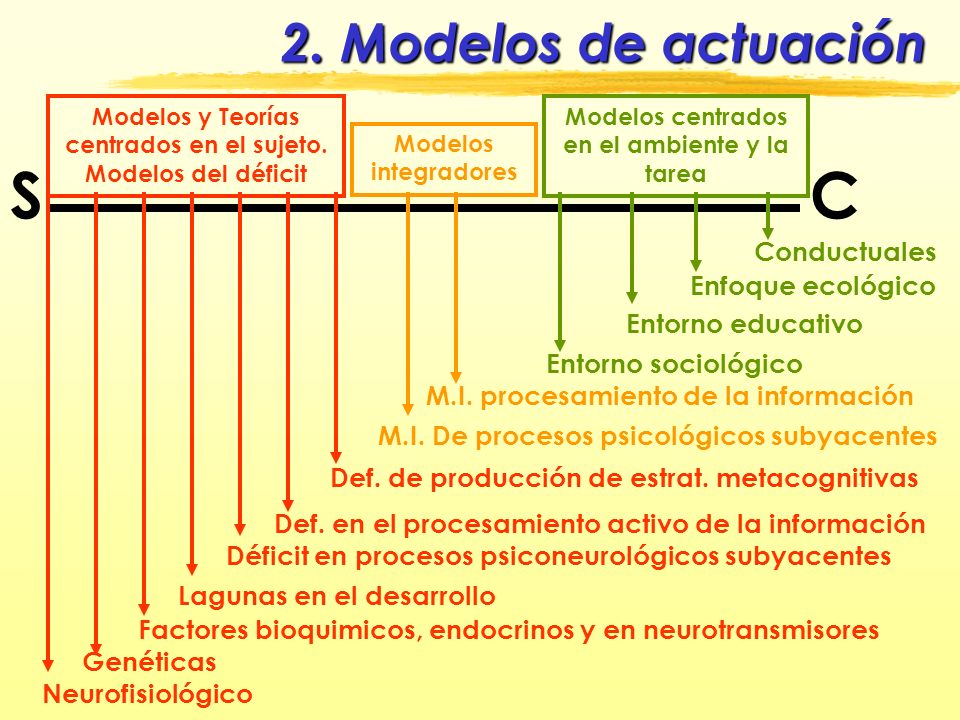 2. Modelos de actuación

Modelos y Teorías centrados en el sujeto. Modelos del déficit

Modelos integradores

Modelos centrados en el ambiente y la tarea

S

C

Conductuales
Enfoque ecológico
Entorno educativo
Entorno sociológico
M.I. procesamiento de la información
M.I. De procesos psicológicos subyacentes
Def. de producción de estrat. metacognitivas
Def. en el procesamiento activo de la información
Déficit en procesos psiconeurológicos subyacentes
Lagunas en el desarrollo
Factores bioquimicos, endocrinos y en neurotransmisores
Genéticas
Neurofisiológico